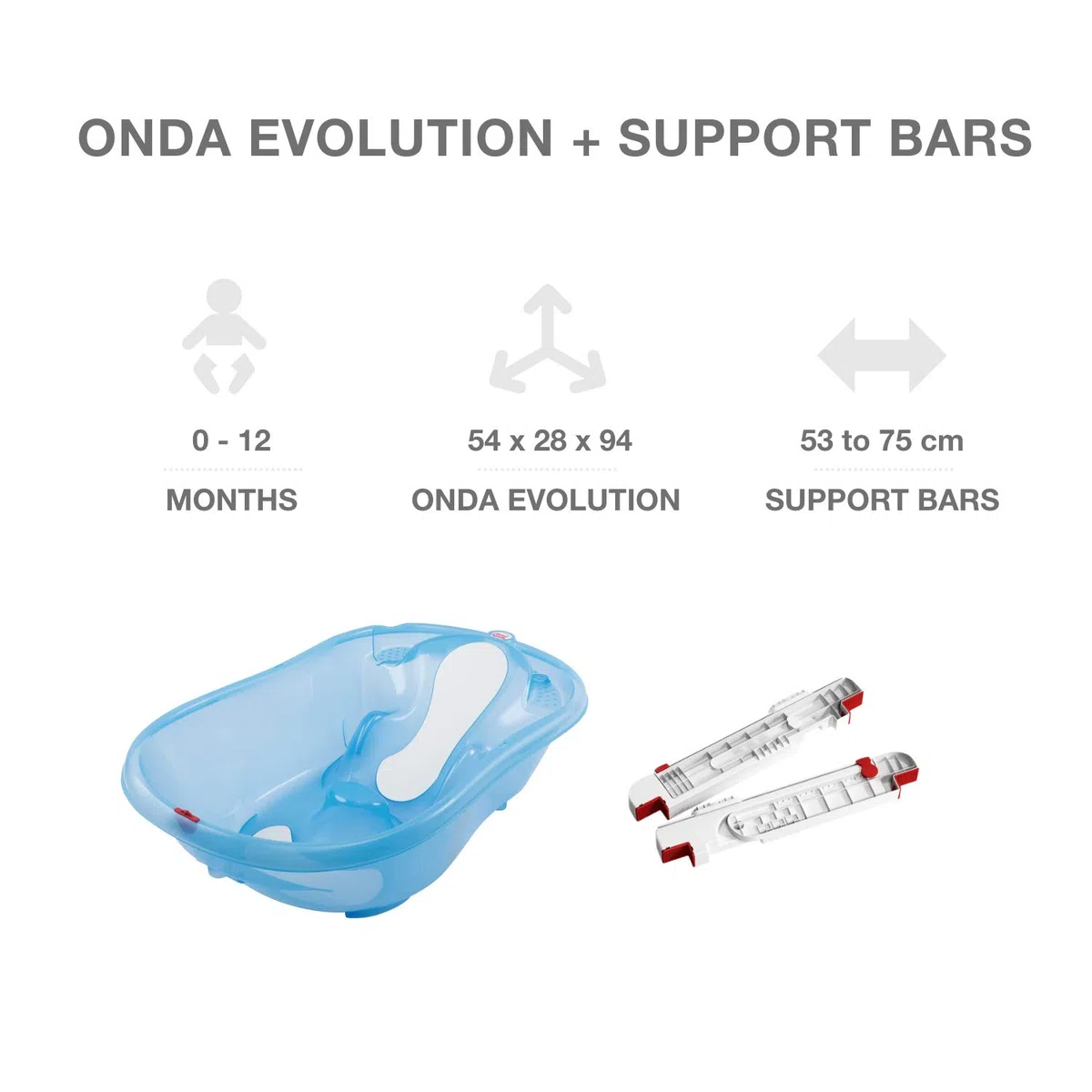 ONDA EVOLUTION + SUPPORT BARS

0 - 12

MONTHS

54 x 28 x 94

ONDA EVOLUTION

53 to 75 cm

SUPPORT BARS